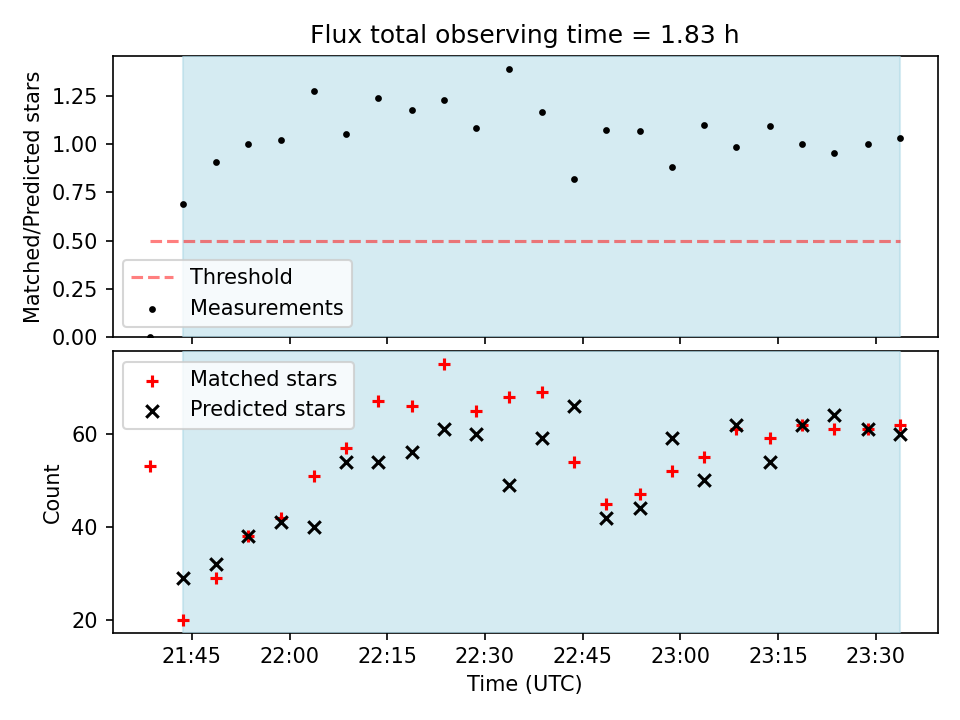 Flux total observing time = 1.83 h

Matched/Predicted stars

1.25
1.00
0.75
0.50
0.25
0.00

Threshold
Measurements

Matched stars
Predicted stars

Count

60
40
20

21:45
22:00
22:15
22:30
22:45
23:00
23:15
23:30

Time (UTC)